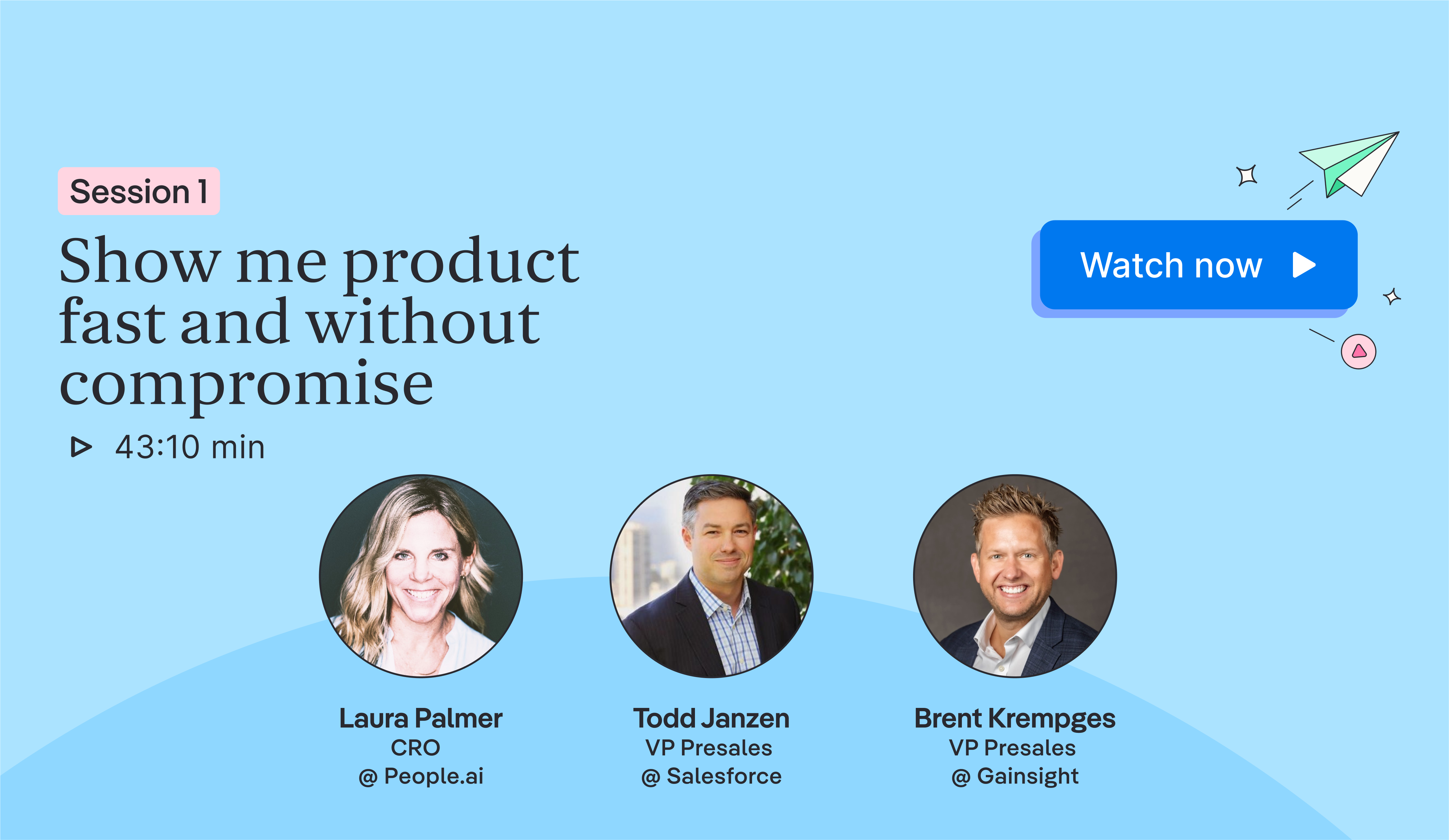 Session 1

Show me product fast and without compromise

43:10 min

Watch now

Laura Palmer
CRO
@ People.ai

Todd Janzen
VP Presales
@ Salesforce

Brent Krempges
VP Presales
@ Gainsight